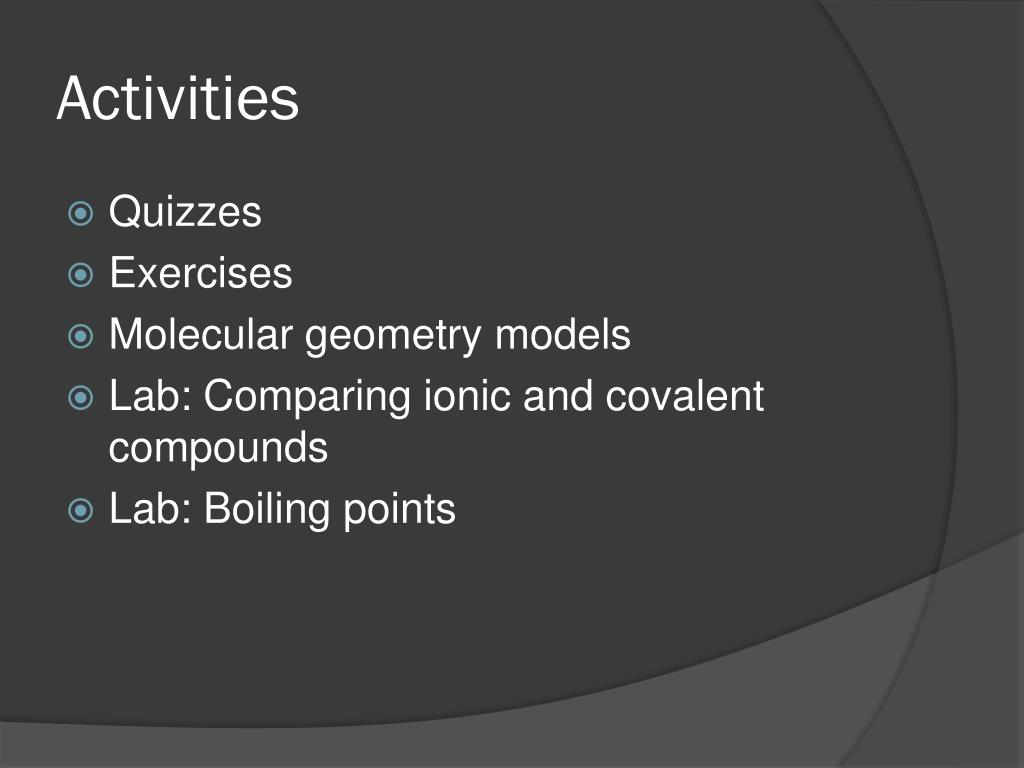 Activities

Quizzes
Exercises
Molecular geometry models
Lab: Comparing ionic and covalent compounds
Lab: Boiling points